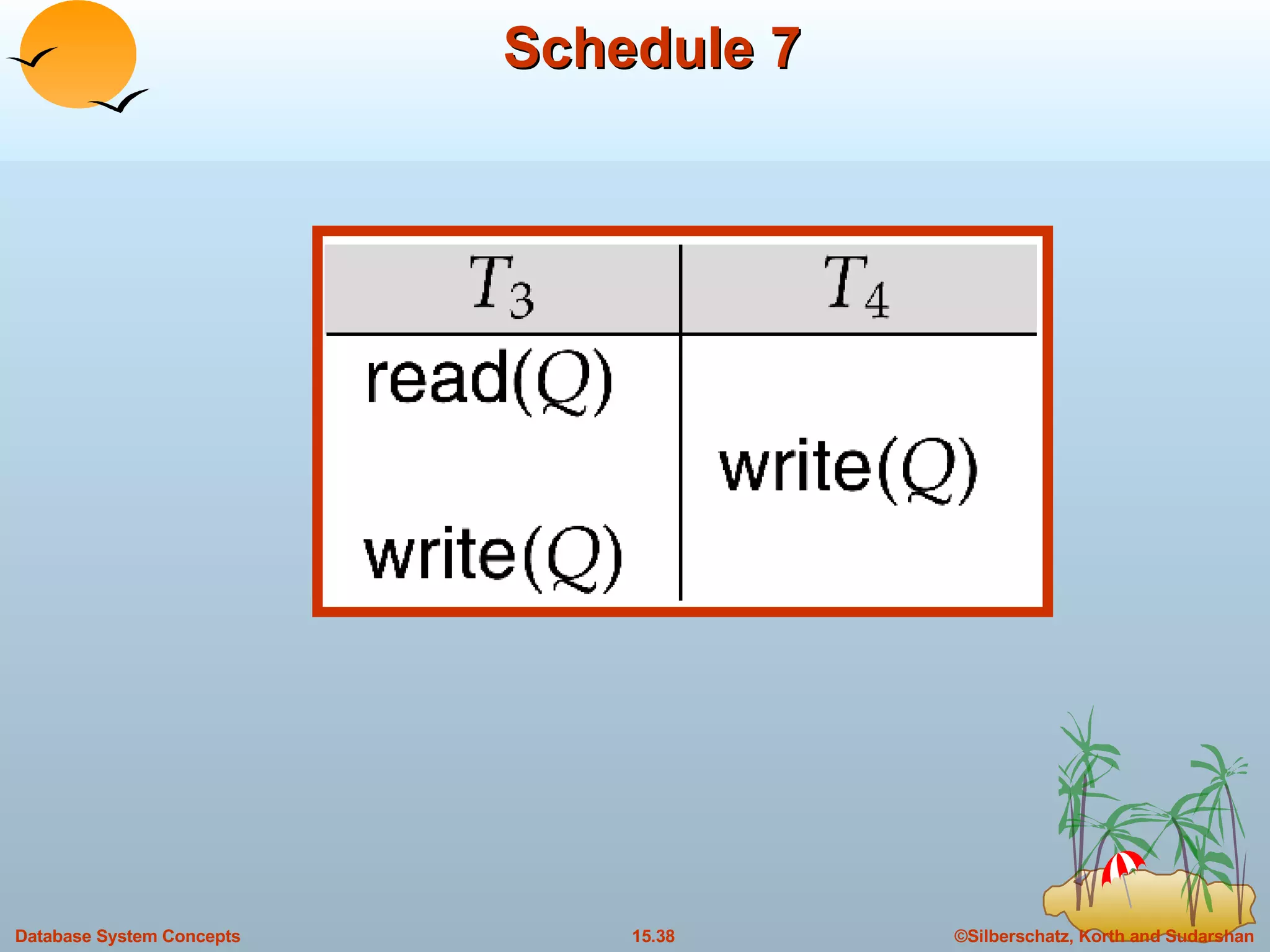 Schedule 7

| $T_3$ | $T_4$ |
|---|---|
| read($Q$) | |
| | write($Q$) |
| write($Q$) | |

Database System Concepts

15.38

©Silberschatz, Korth and Sudarshan